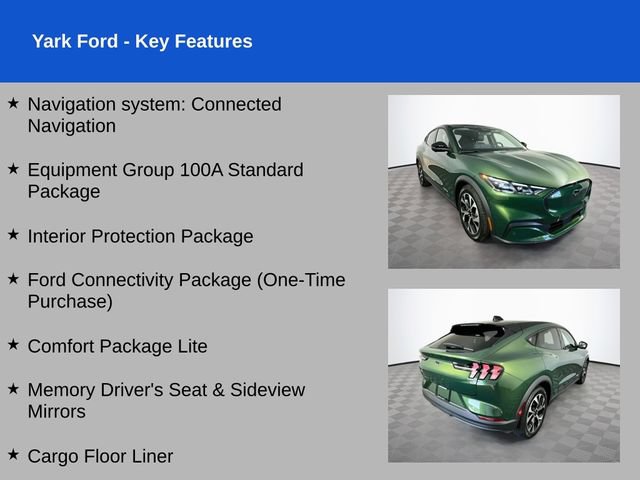 Yark Ford - Key Features

★ Navigation system: Connected Navigation

★ Equipment Group 100A Standard Package

★ Interior Protection Package

★ Ford Connectivity Package (One-Time Purchase)

★ Comfort Package Lite

★ Memory Driver's Seat & Sideview Mirrors

★ Cargo Floor Liner